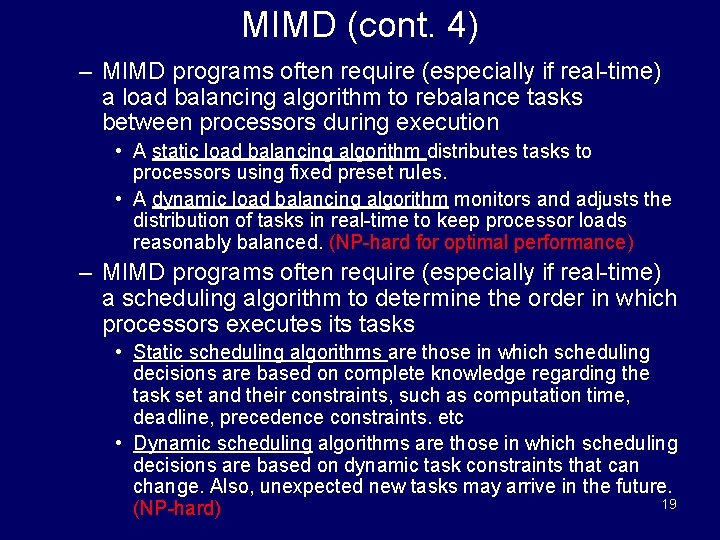 MIMD (cont. 4)

– MIMD programs often require (especially if real-time) a load balancing algorithm to rebalance tasks between processors during execution

• A static load balancing algorithm distributes tasks to processors using fixed preset rules.

• A dynamic load balancing algorithm monitors and adjusts the distribution of tasks in real-time to keep processor loads reasonably balanced. (NP-hard for optimal performance)

– MIMD programs often require (especially if real-time) a scheduling algorithm to determine the order in which processors executes its tasks

• Static scheduling algorithms are those in which scheduling decisions are based on complete knowledge regarding the task set and their constraints, such as computation time, deadline, precedence constraints. etc

• Dynamic scheduling algorithms are those in which scheduling decisions are based on dynamic task constraints that can change. Also, unexpected new tasks may arrive in the future. (NP-hard)

19